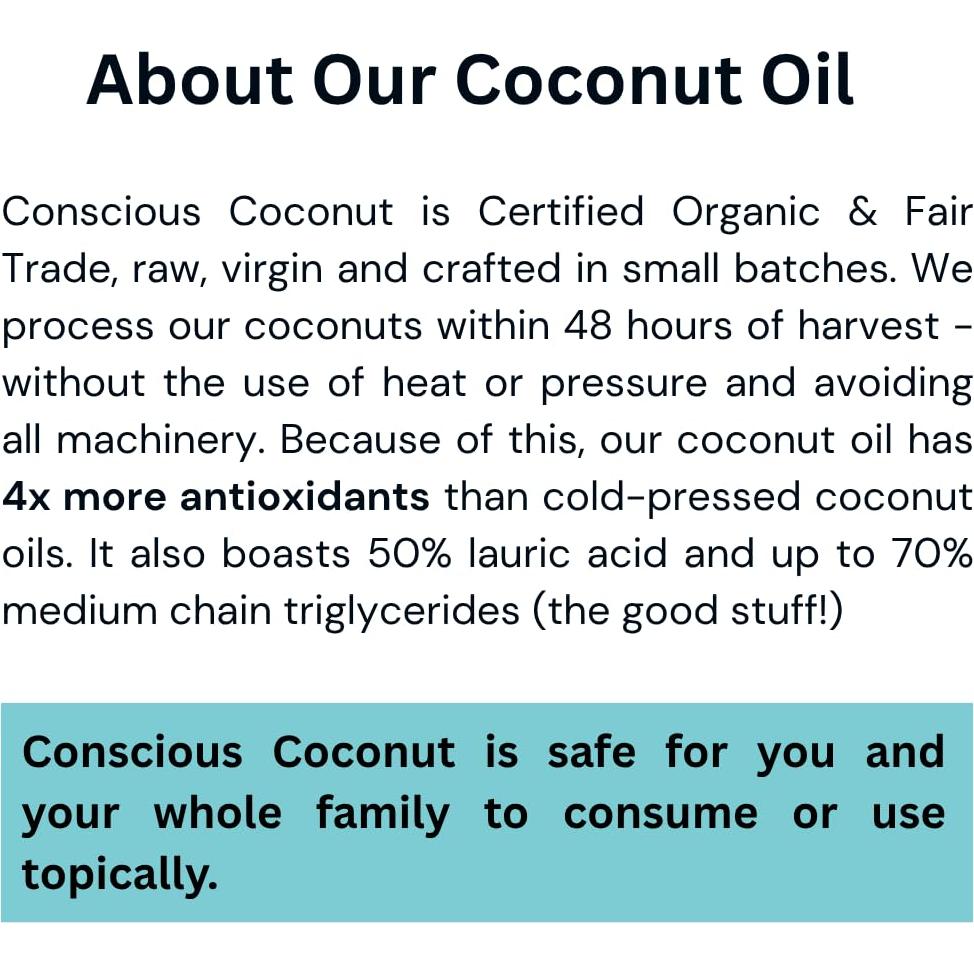 About Our Coconut Oil

Conscious Coconut is Certified Organic & Fair Trade, raw, virgin and crafted in small batches. We process our coconuts within 48 hours of harvest - without the use of heat or pressure and avoiding all machinery. Because of this, our coconut oil has 4x more antioxidants than cold-pressed coconut oils. It also boasts 50% lauric acid and up to 70% medium chain triglycerides (the good stuff!)

Conscious Coconut is safe for you and your whole family to consume or use topically.